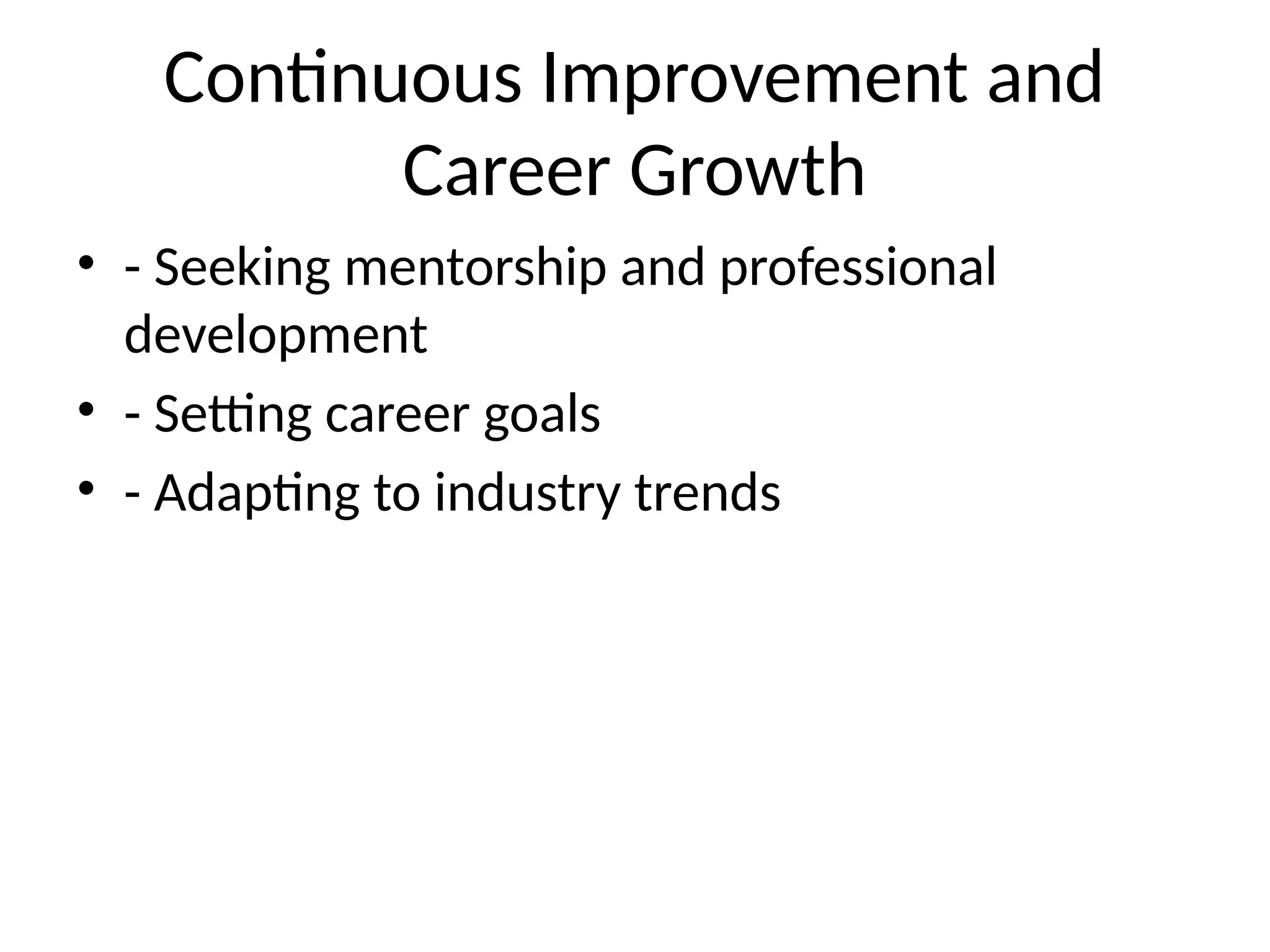 Continuous Improvement and Career Growth

• - Seeking mentorship and professional development
• - Setting career goals
• - Adapting to industry trends